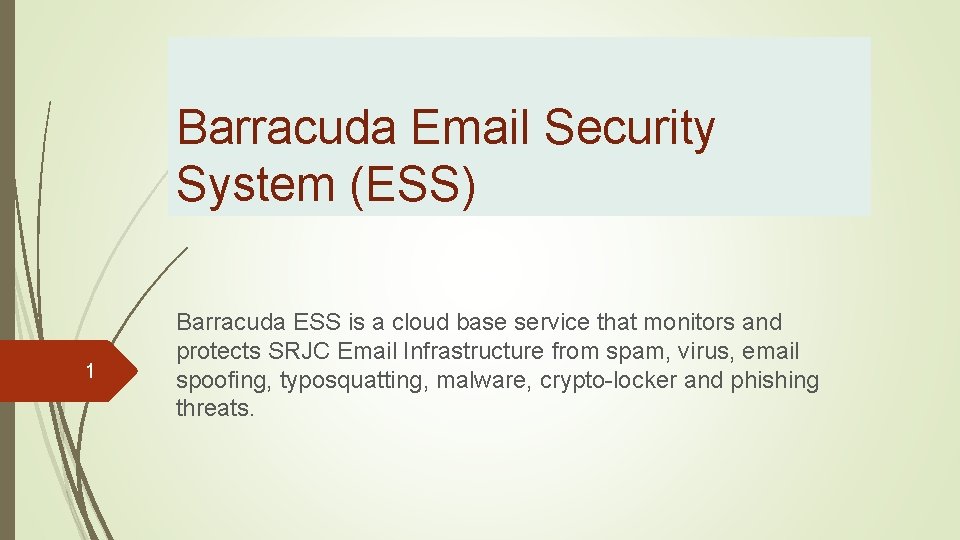 Barracuda Email Security System (ESS)

1

Barracuda ESS is a cloud base service that monitors and protects SRJC Email Infrastructure from spam, virus, email spoofing, typosquatting, malware, crypto-locker and phishing threats.